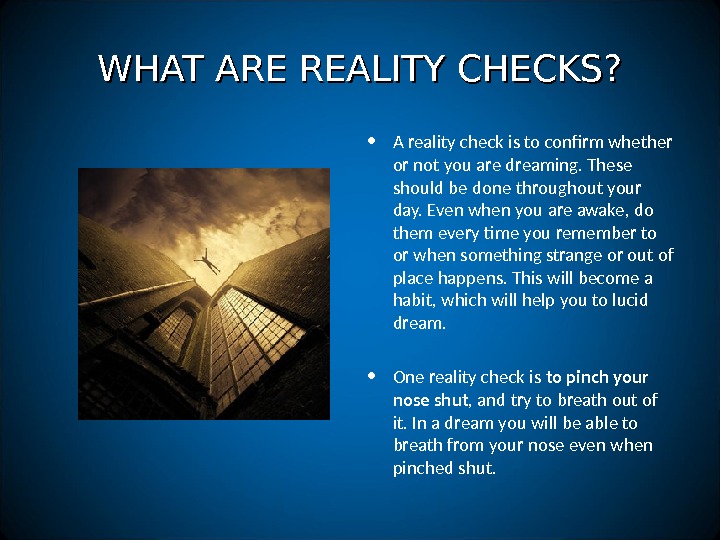 WHAT ARE REALITY CHECKS?

• A reality check is to confirm whether or not you are dreaming. These should be done throughout your day. Even when you are awake, do them every time you remember to or when something strange or out of place happens. This will become a habit, which will help you to lucid dream.

• One reality check is to pinch your nose shut, and try to breath out of it. In a dream you will be able to breath from your nose even when pinched shut.